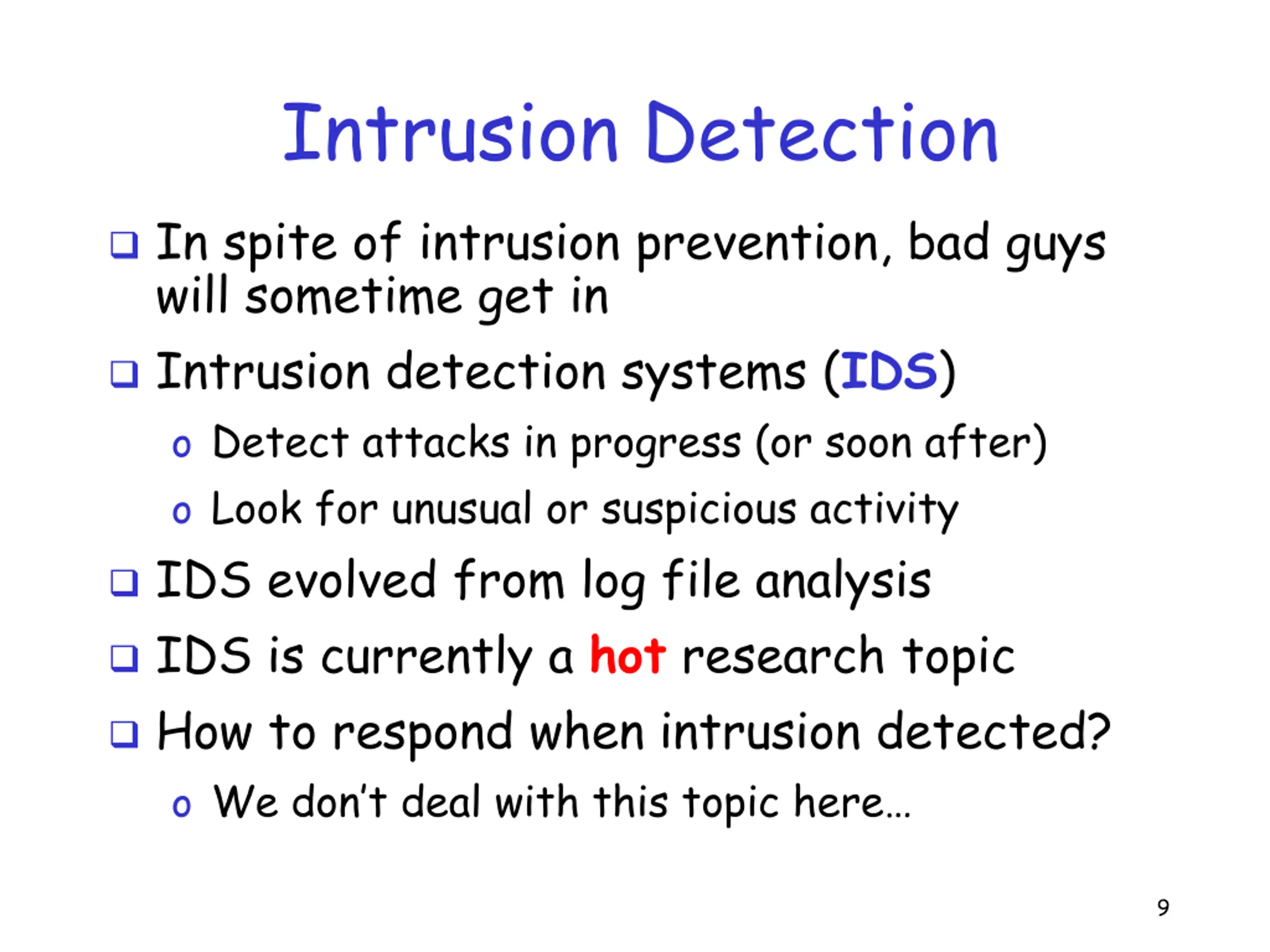 Intrusion Detection

❑ In spite of intrusion prevention, bad guys will sometime get in

❑ Intrusion detection systems (IDS)
  o Detect attacks in progress (or soon after)
  o Look for unusual or suspicious activity

❑ IDS evolved from log file analysis

❑ IDS is currently a hot research topic

❑ How to respond when intrusion detected?
  o We don't deal with this topic here…

9